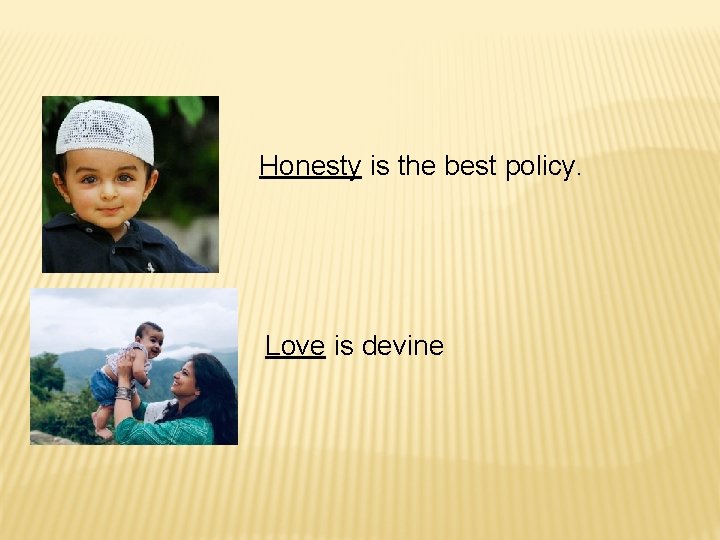 Honesty is the best policy.

Love is devine